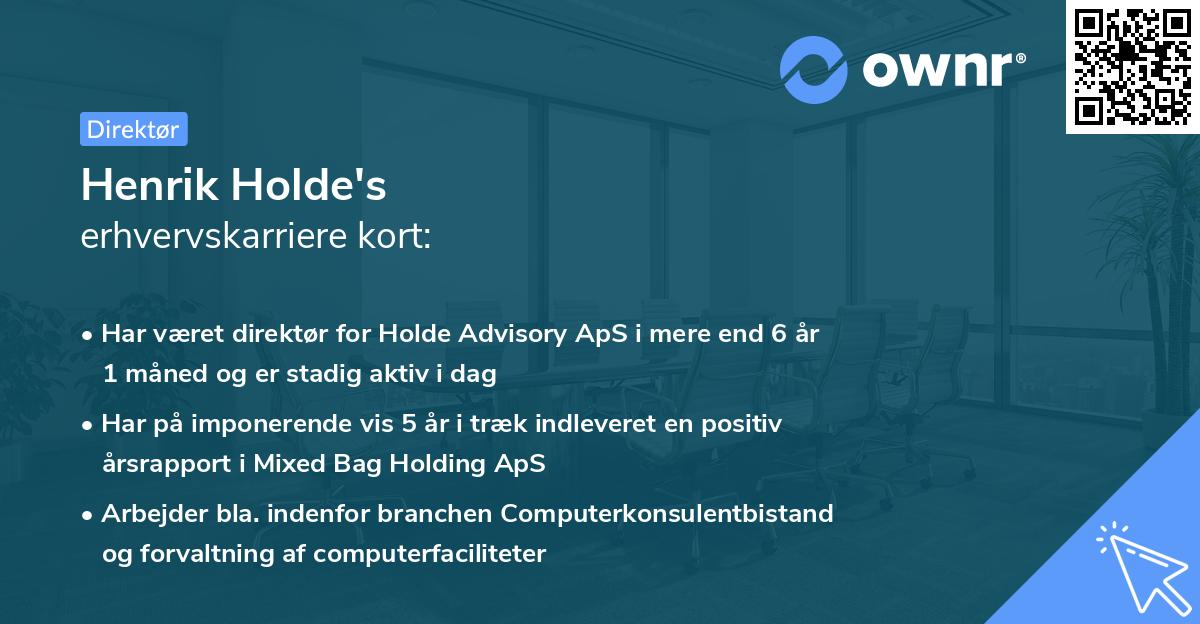 ownr®

Direktør

Henrik Holde's
erhvervskarriere kort:

• Har været direktør for Holde Advisory ApS i mere end 6 år 1 måned og er stadig aktiv i dag

• Har på imponerende vis 5 år i træk indleveret en positiv årsrapport i Mixed Bag Holding ApS

• Arbejder bla. indenfor branchen Computerkonsulentbistand og forvaltning af computerfaciliteter